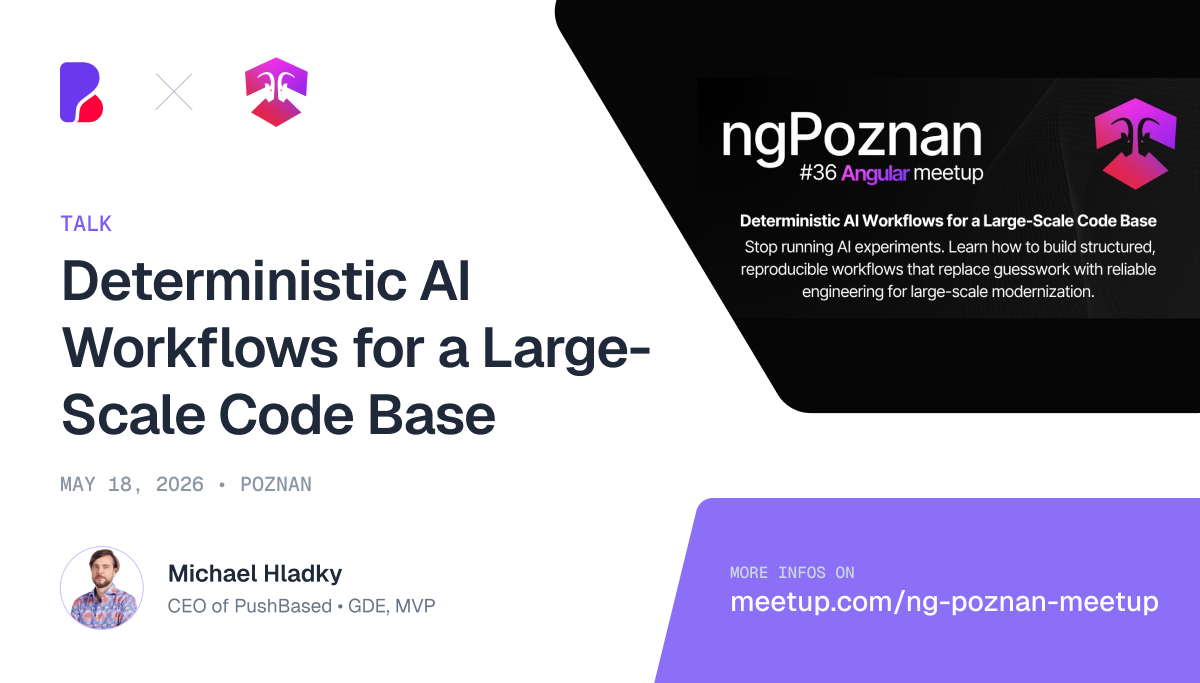 TALK

Deterministic AI Workflows for a Large-Scale Code Base

MAY 18, 2026 • POZNAN

Michael Hladky

CEO of PushBased • GDE, MVP

ngPoznan

#36 Angular meetup

Deterministic AI Workflows for a Large-Scale Code Base

Stop running AI experiments. Learn how to build structured, reproducible workflows that replace guesswork with reliable engineering for large-scale modernization.

MORE INFOS ON

meetup.com/ng-poznan-meetup